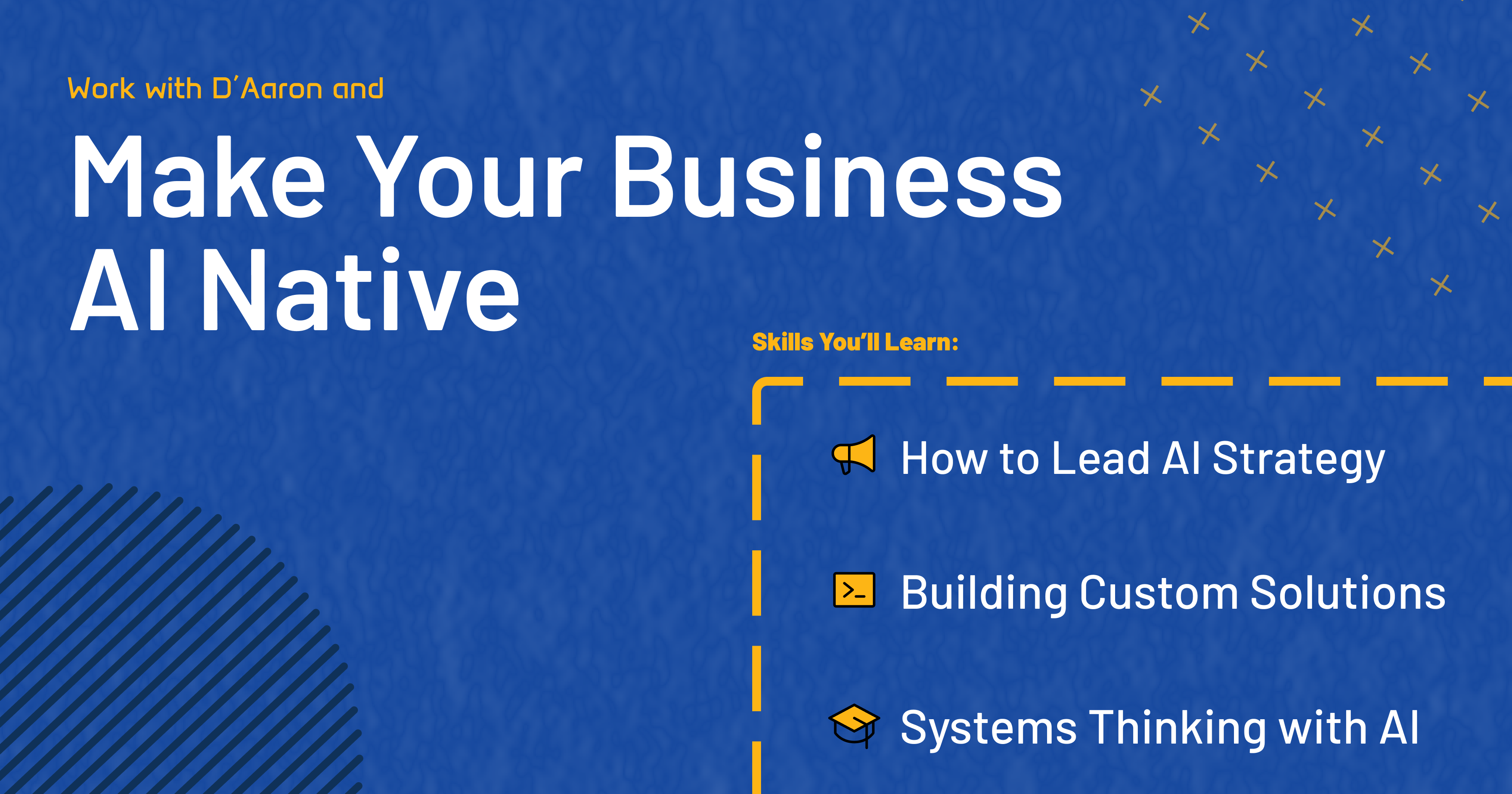 Work with D'Aaron and

Make Your Business AI Native

Skills You'll Learn:

How to Lead AI Strategy

Building Custom Solutions

Systems Thinking with AI